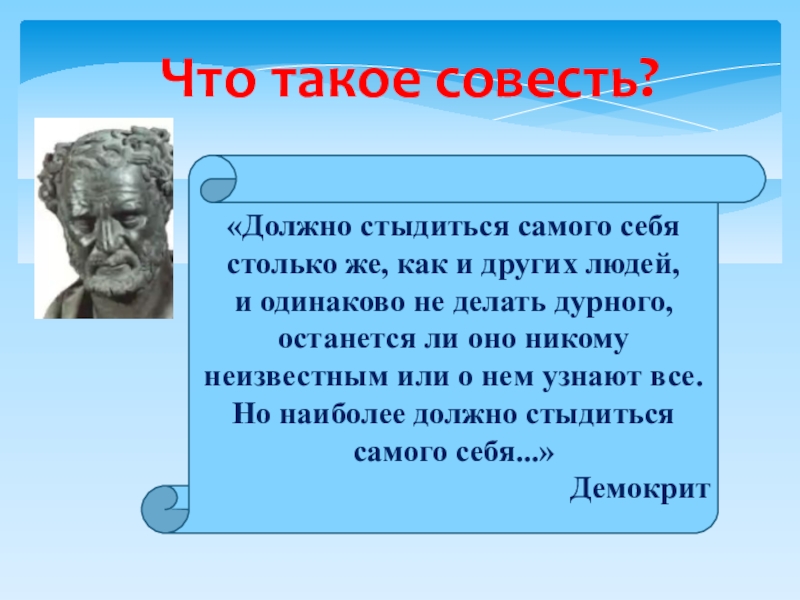 Что такое совесть?

«Должно стыдиться самого себя столько же, как и других людей, и одинаково не делать дурного, останется ли оно никому неизвестным или о нем узнают все. Но наиболее должно стыдиться самого себя...»

Демокрит